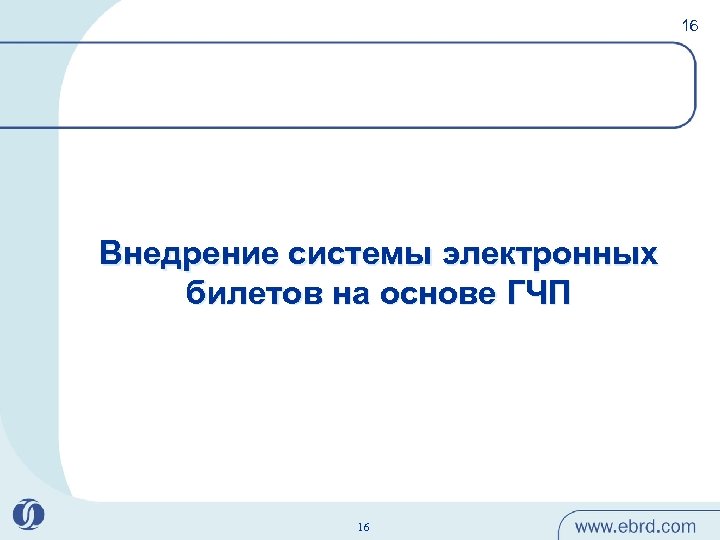 16

Внедрение системы электронных билетов на основе ГЧП

16

www.ebrd.com